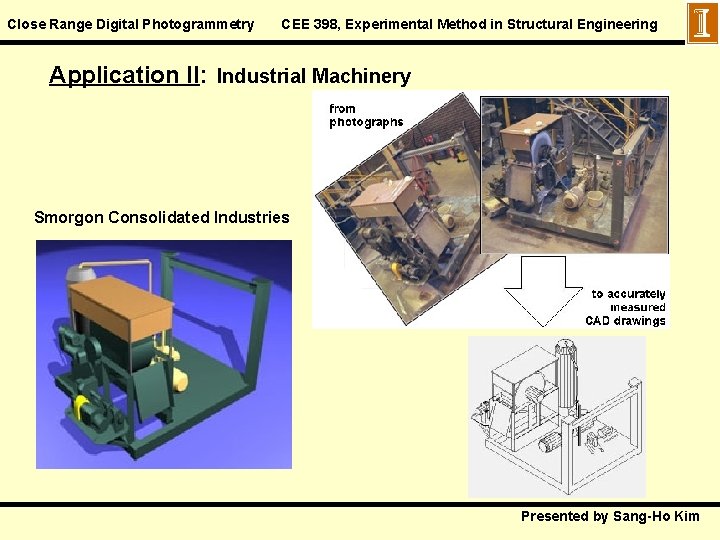 Close Range Digital Photogrammetry CEE 398, Experimental Method in Structural Engineering

Application II: Industrial Machinery

from photographs

Smorgon Consolidated Industries

to accurately measured CAD drawings

Presented by Sang-Ho Kim